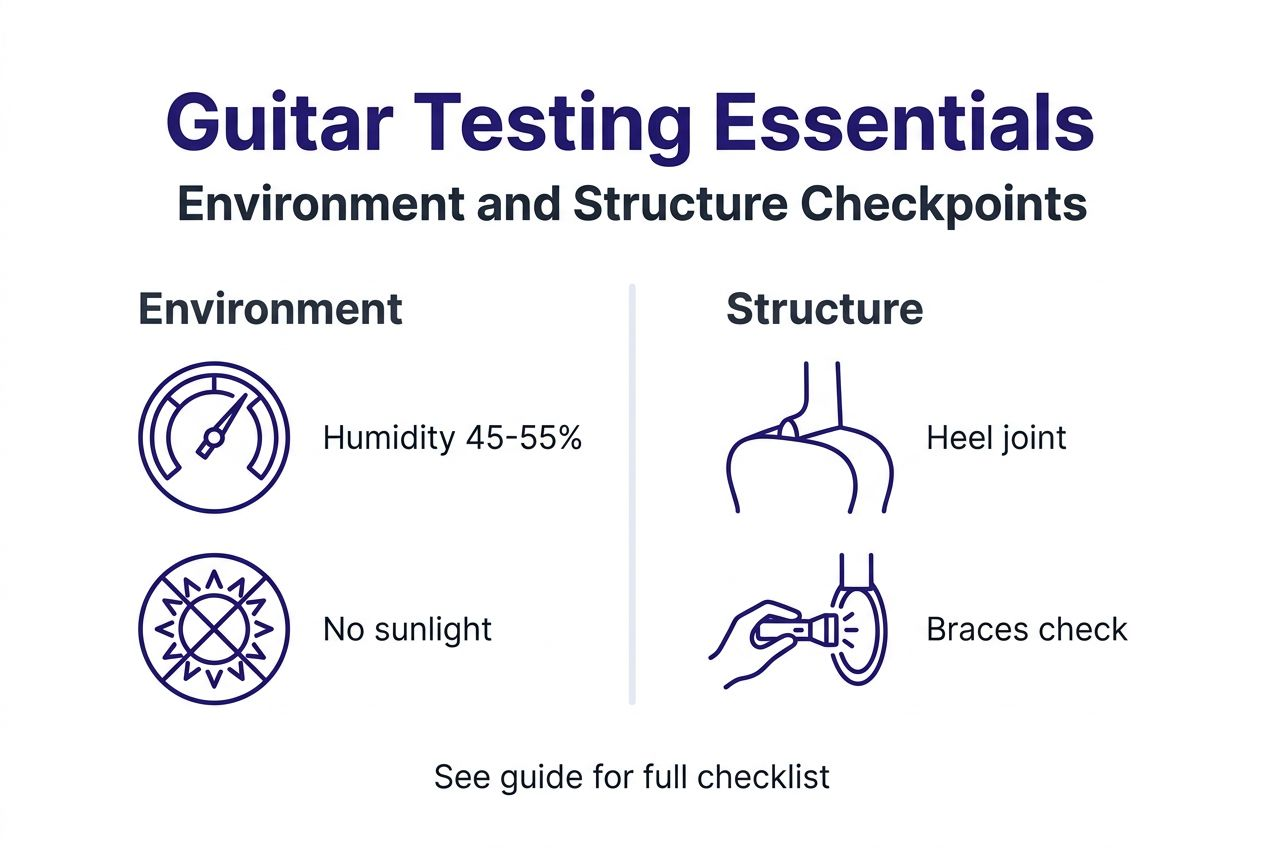 Guitar Testing Essentials
Environment and Structure Checkpoints

Environment

Humidity 45-55%

No sunlight

Structure

Heel joint

Braces check

See guide for full checklist